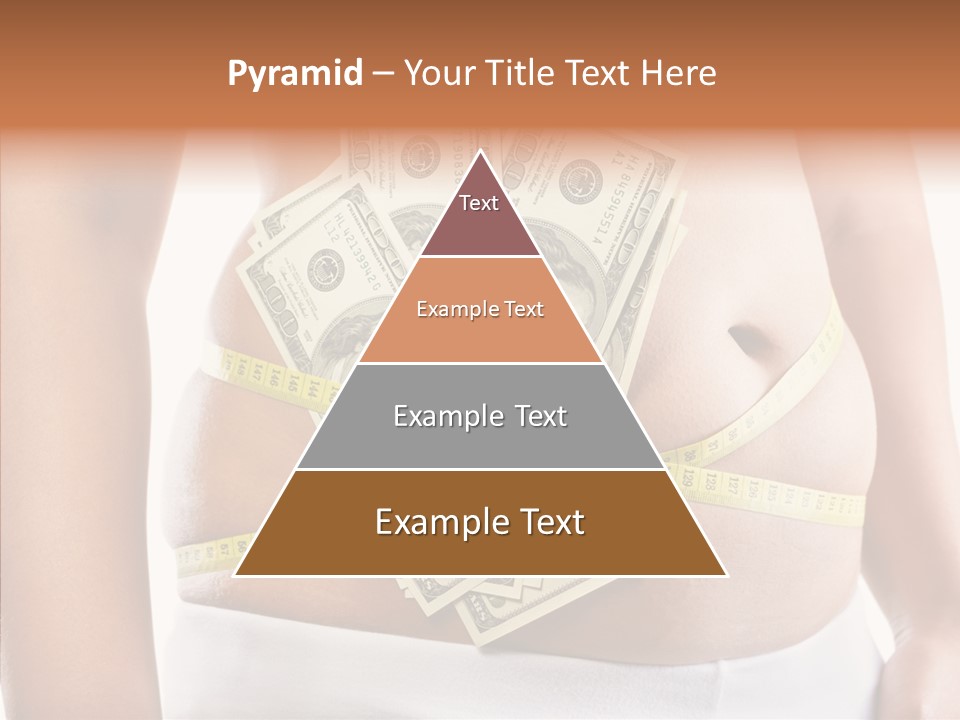 Pyramid – Your Title Text Here

Text

Example Text

Example Text

Example Text